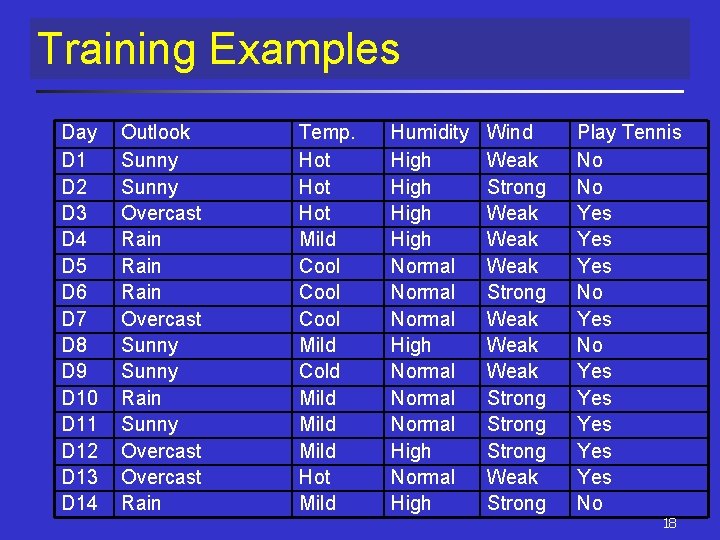 Training Examples

| Day | Outlook | Temp. | Humidity | Wind | Play Tennis |
|---|---|---|---|---|---|
| D1 | Sunny | Hot | High | Weak | No |
| D2 | Sunny | Hot | High | Strong | No |
| D3 | Overcast | Hot | High | Weak | Yes |
| D4 | Rain | Mild | High | Weak | Yes |
| D5 | Rain | Cool | Normal | Weak | Yes |
| D6 | Rain | Cool | Normal | Strong | No |
| D7 | Overcast | Cool | Normal | Weak | Yes |
| D8 | Sunny | Mild | High | Weak | No |
| D9 | Sunny | Cold | Normal | Weak | Yes |
| D10 | Rain | Mild | Normal | Strong | Yes |
| D11 | Sunny | Mild | Normal | Strong | Yes |
| D12 | Overcast | Mild | High | Strong | Yes |
| D13 | Overcast | Hot | Normal | Weak | Yes |
| D14 | Rain | Mild | High | Strong | No |

18